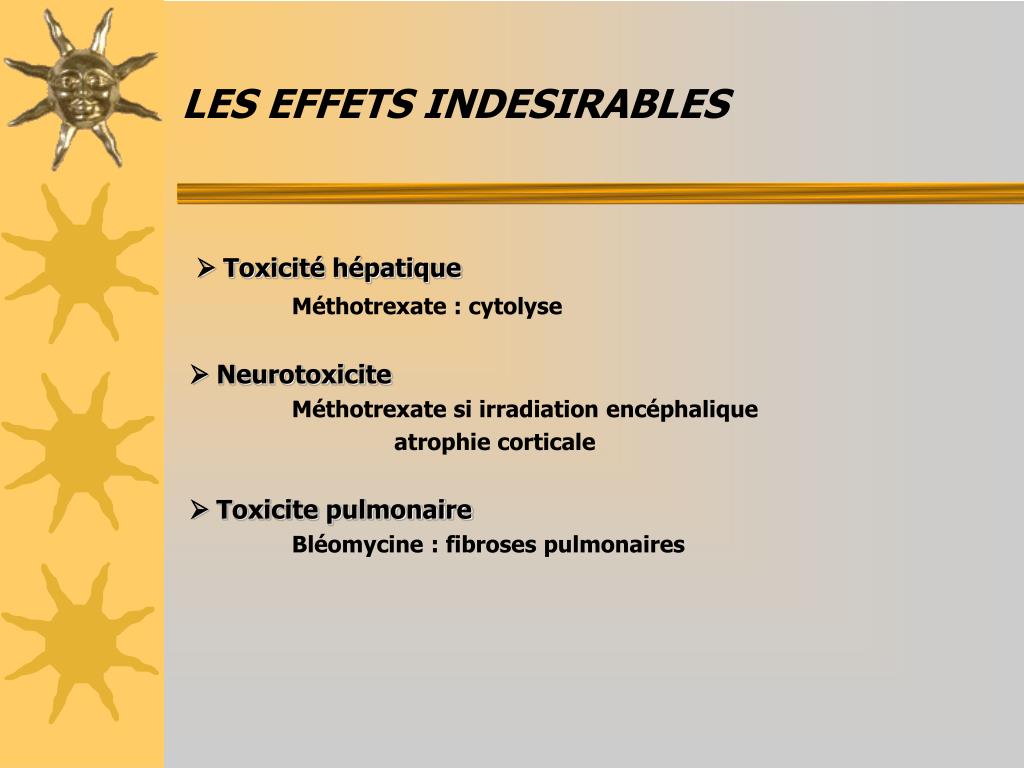 LES EFFETS INDESIRABLES

➢ Toxicité hépatique
Méthotrexate : cytolyse

➢ Neurotoxicite
Méthotrexate si irradiation encéphalique
atrophie corticale

➢ Toxicite pulmonaire
Bléomycine : fibroses pulmonaires